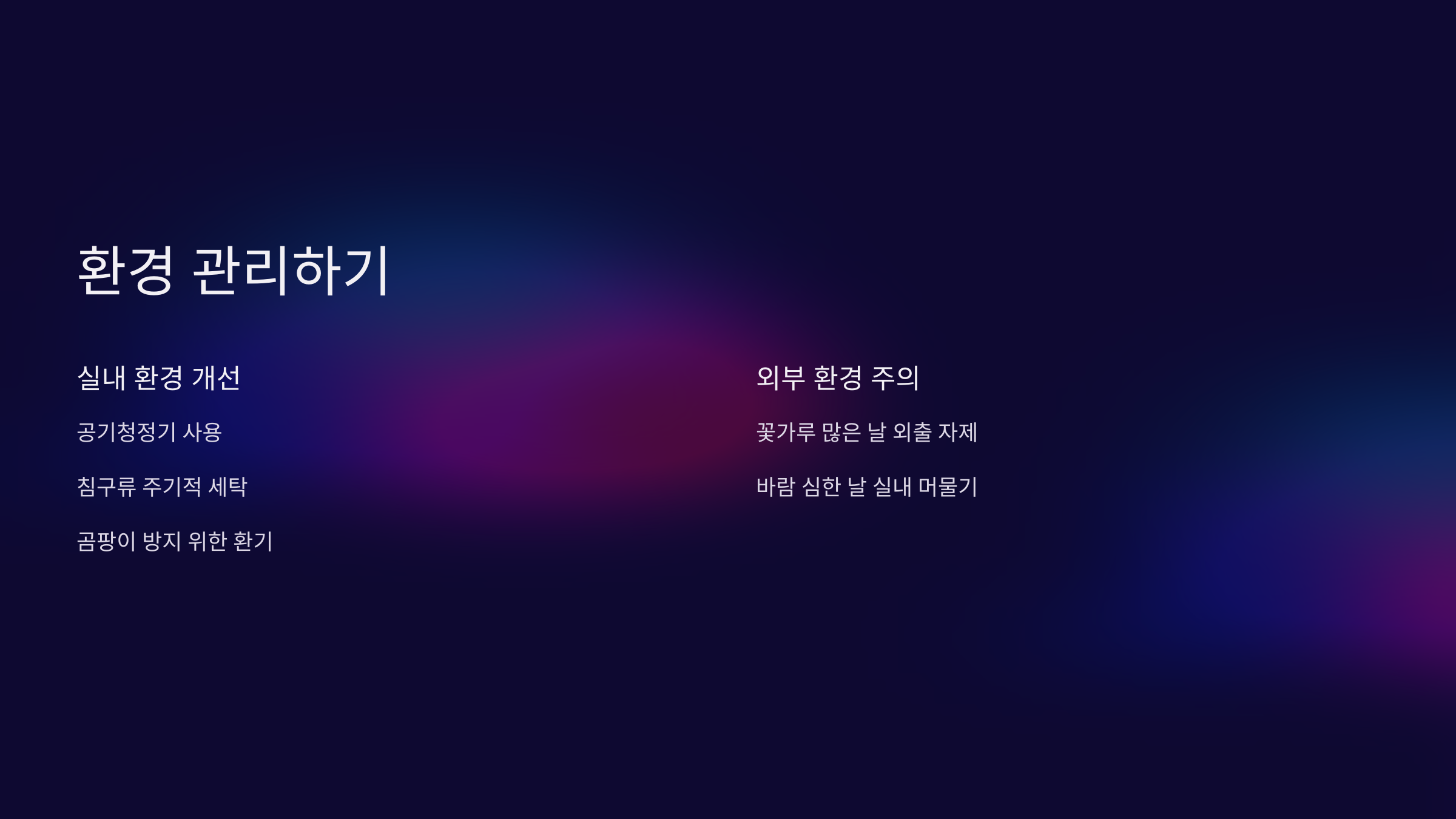 환경 관리하기

실내 환경 개선

공기청정기 사용

침구류 주기적 세탁

곰팡이 방지 위한 환기

외부 환경 주의

꽃가루 많은 날 외출 자제

바람 심한 날 실내 머물기